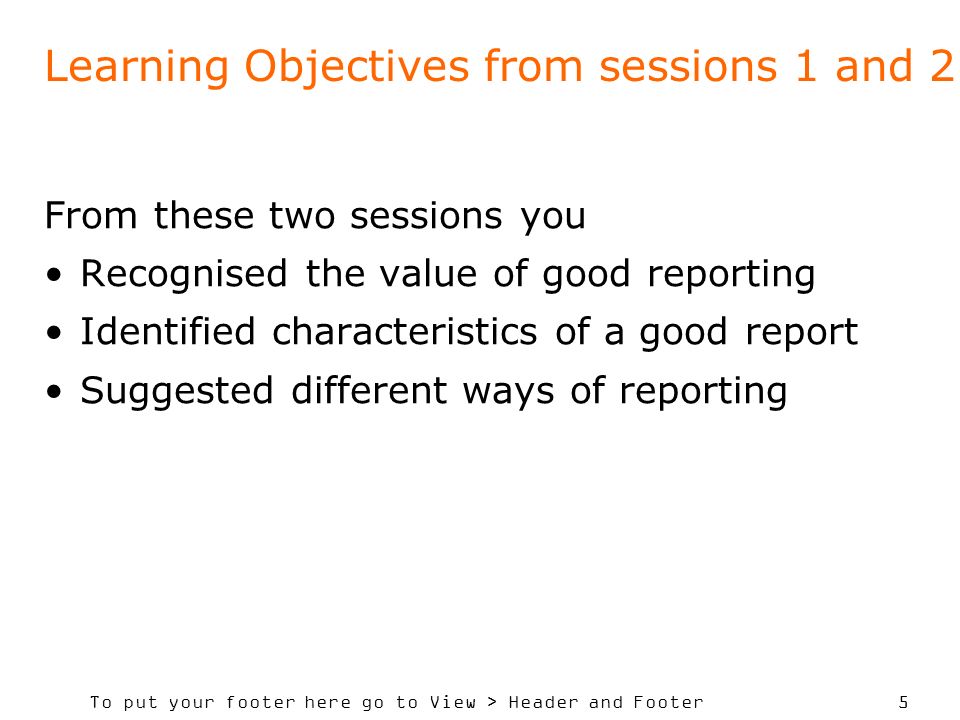 Learning Objectives from sessions 1 and 2

From these two sessions you
• Recognised the value of good reporting
• Identified characteristics of a good report
• Suggested different ways of reporting

To put your footer here go to View > Header and Footer

5